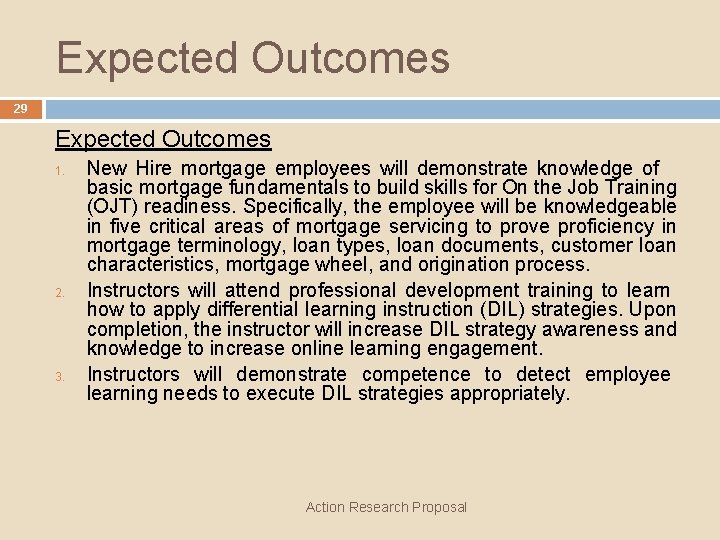 Expected Outcomes

29

Expected Outcomes

1. New Hire mortgage employees will demonstrate knowledge of basic mortgage fundamentals to build skills for On the Job Training (OJT) readiness. Specifically, the employee will be knowledgeable in five critical areas of mortgage servicing to prove proficiency in mortgage terminology, loan types, loan documents, customer loan characteristics, mortgage wheel, and origination process.
2. Instructors will attend professional development training to learn how to apply differential learning instruction (DIL) strategies. Upon completion, the instructor will increase DIL strategy awareness and knowledge to increase online learning engagement.
3. Instructors will demonstrate competence to detect employee learning needs to execute DIL strategies appropriately.

Action Research Proposal